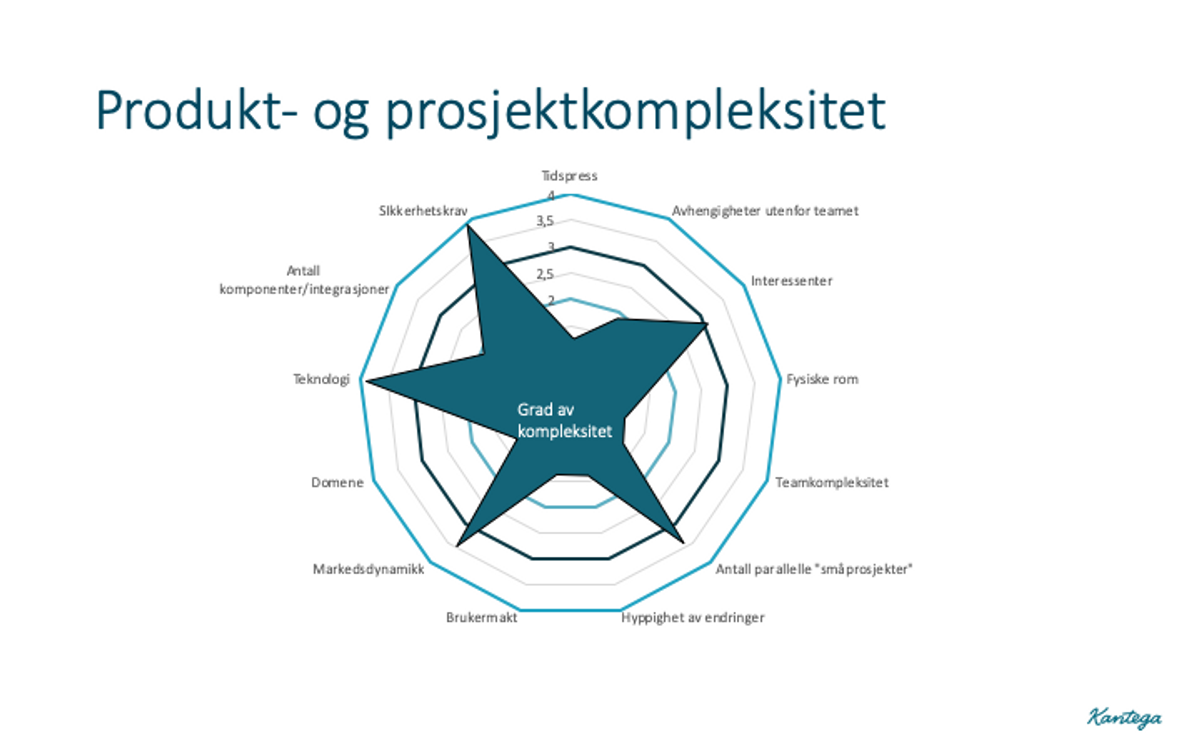 Produkt- og prosjektkompleksitet

Tidspress
4
3,5
3
2,5
2
Avhengigheter utenfor teamet
Interessenter
Fysiske rom
Teamkompleksitet
Antall parallelle "småprosjekter"
Hyppighet av endringer
Brukermakt
Markedsdynamikk
Domene
Teknologi
Antall komponenter/integrasjoner
Sikkerhetskrav

Grad av kompleksitet

Kantega